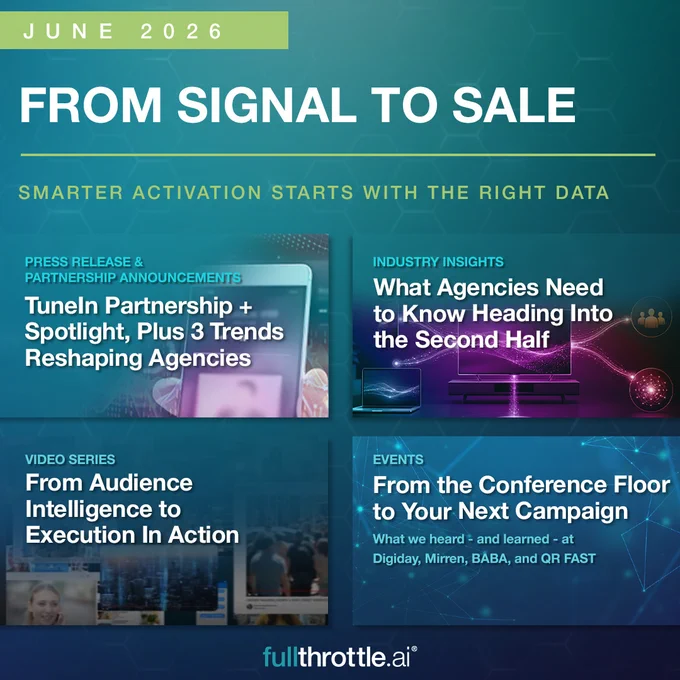 JUNE 2026

FROM SIGNAL TO SALE

SMARTER ACTIVATION STARTS WITH THE RIGHT DATA

PRESS RELEASE & PARTNERSHIP ANNOUNCEMENTS

TuneIn Partnership + Spotlight, Plus 3 Trends Reshaping Agencies

INDUSTRY INSIGHTS

What Agencies Need to Know Heading Into the Second Half

VIDEO SERIES

From Audience Intelligence to Execution In Action

EVENTS

From the Conference Floor to Your Next Campaign

What we heard - and learned - at Digiday, Mirren, BABA, and QR FAST

fullthrottle.ai®